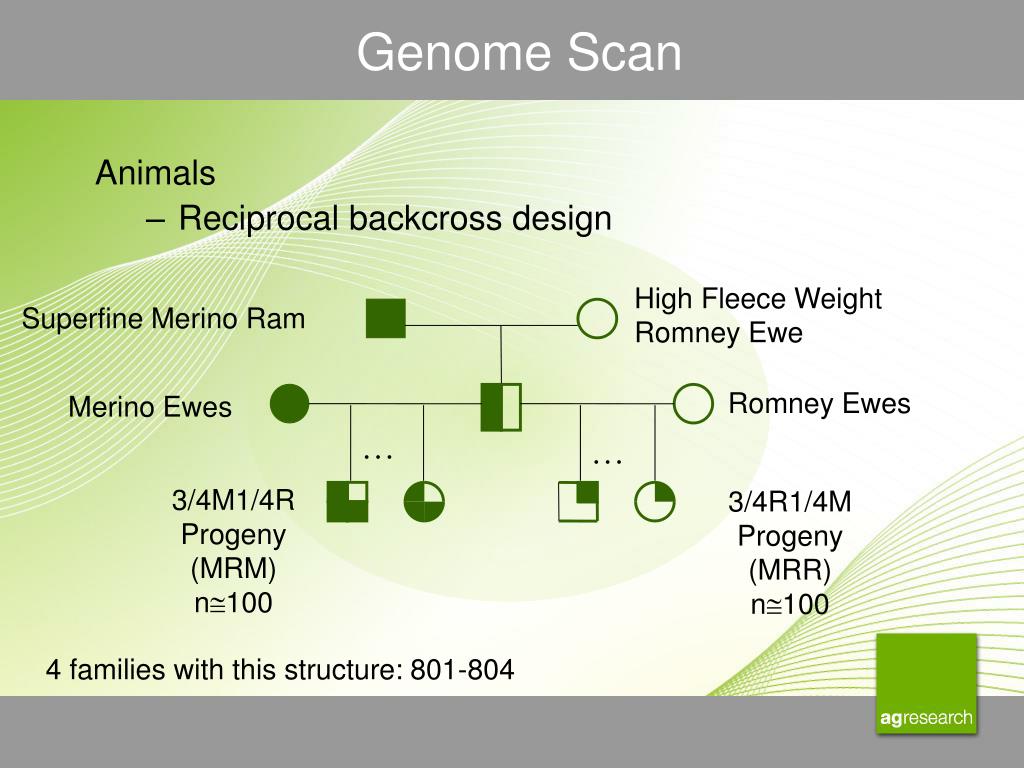 Genome Scan

Animals

– Reciprocal backcross design

Superfine Merino Ram

High Fleece Weight Romney Ewe

Merino Ewes

Romney Ewes

…

…

3/4M1/4R Progeny (MRM) n≅100

3/4R1/4M Progeny (MRR) n≅100

4 families with this structure: 801-804

agresearch